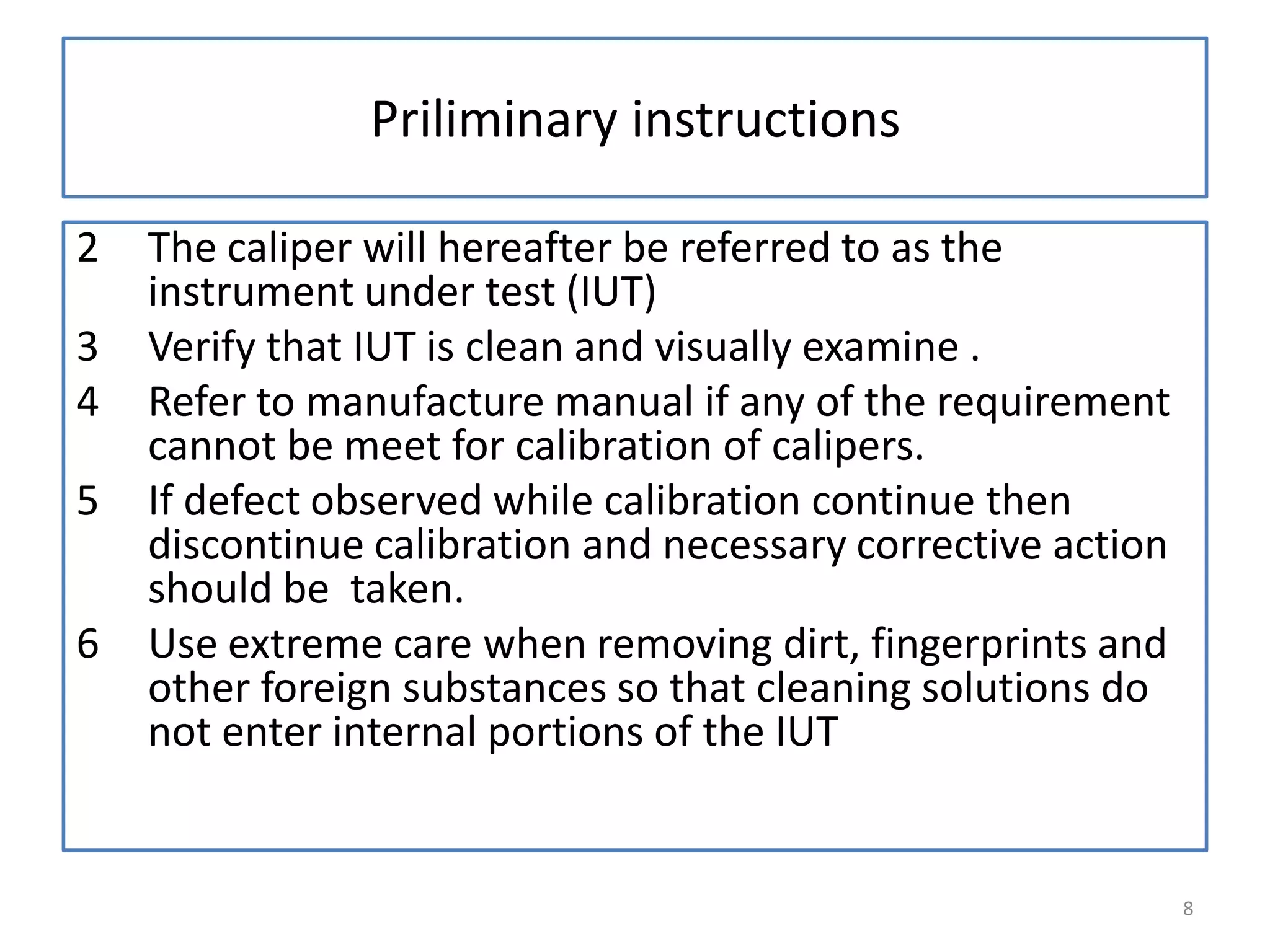 Priliminary instructions

2 The caliper will hereafter be referred to as the instrument under test (IUT)

3 Verify that IUT is clean and visually examine .

4 Refer to manufacture manual if any of the requirement cannot be meet for calibration of calipers.

5 If defect observed while calibration continue then discontinue calibration and necessary corrective action should be taken.

6 Use extreme care when removing dirt, fingerprints and other foreign substances so that cleaning solutions do not enter internal portions of the IUT

8